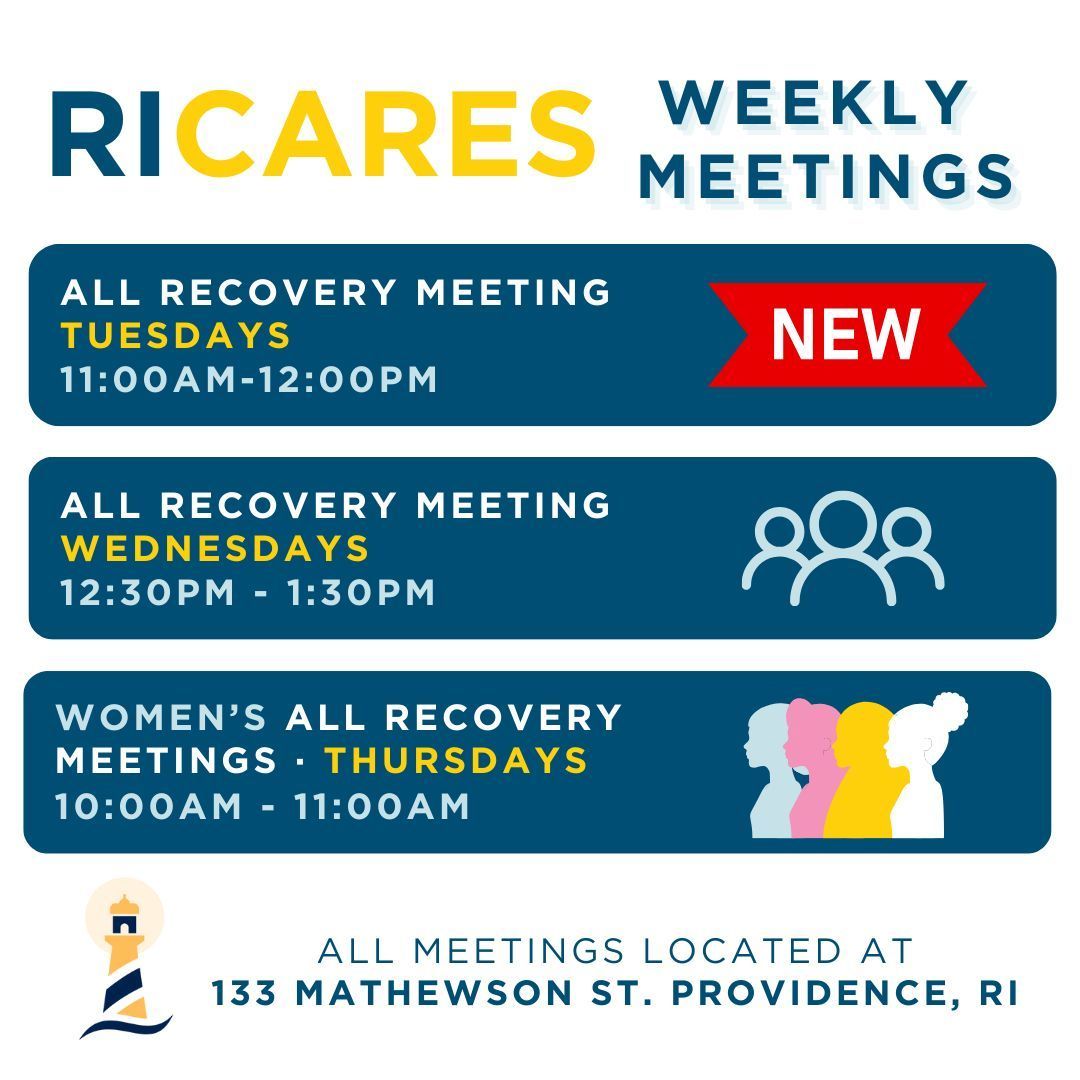 RICARES WEEKLY MEETINGS

ALL RECOVERY MEETING
TUESDAYS
11:00AM-12:00PM

NEW

ALL RECOVERY MEETING
WEDNESDAYS
12:30PM - 1:30PM

WOMEN'S ALL RECOVERY MEETINGS · THURSDAYS
10:00AM - 11:00AM

ALL MEETINGS LOCATED AT
133 MATHEWSON ST. PROVIDENCE, RI